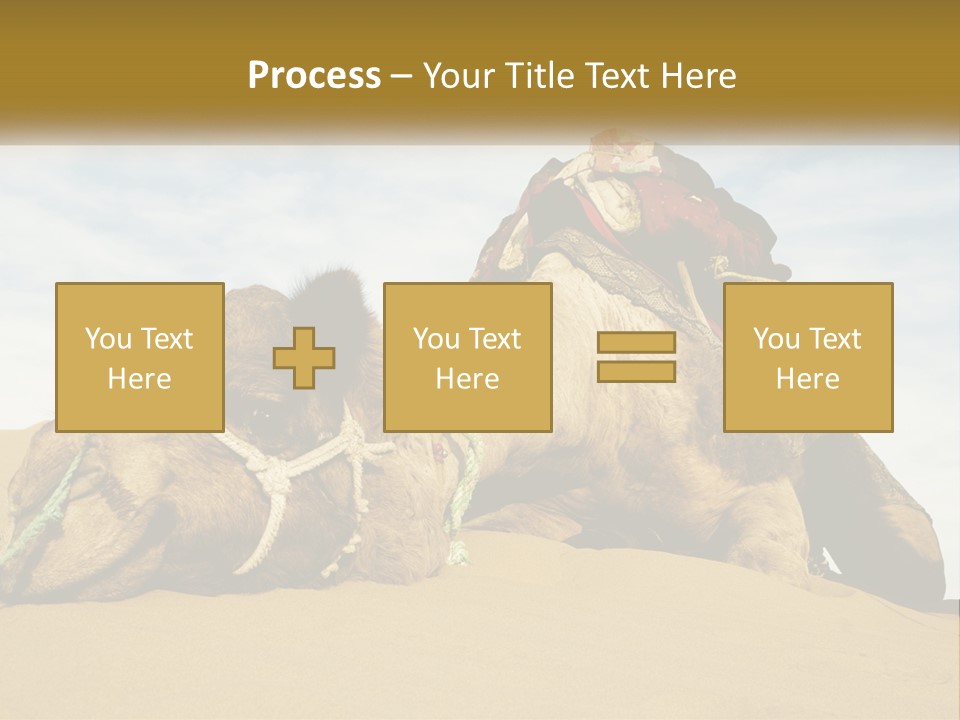 Process – Your Title Text Here

You Text Here

You Text Here

You Text Here